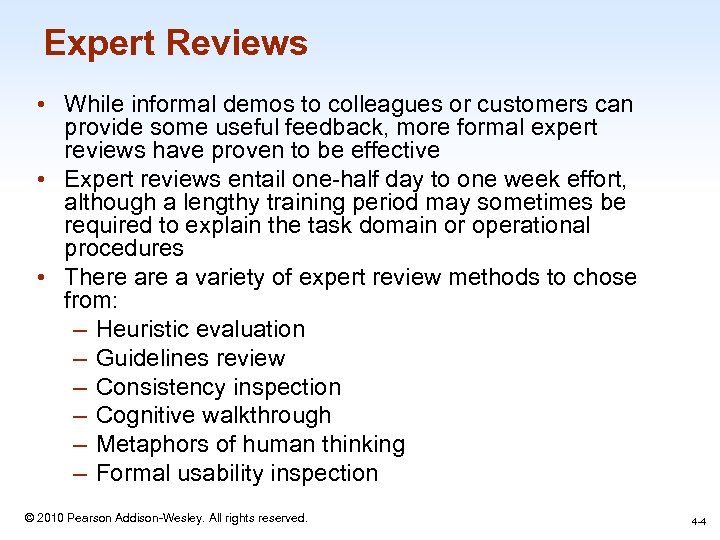 Expert Reviews

• While informal demos to colleagues or customers can provide some useful feedback, more formal expert reviews have proven to be effective
• Expert reviews entail one-half day to one week effort, although a lengthy training period may sometimes be required to explain the task domain or operational procedures
• There are a variety of expert review methods to chose from:
– Heuristic evaluation
– Guidelines review
– Consistency inspection
– Cognitive walkthrough
– Metaphors of human thinking
– Formal usability inspection

© 2010 Pearson Addison-Wesley. All rights reserved.

4-4